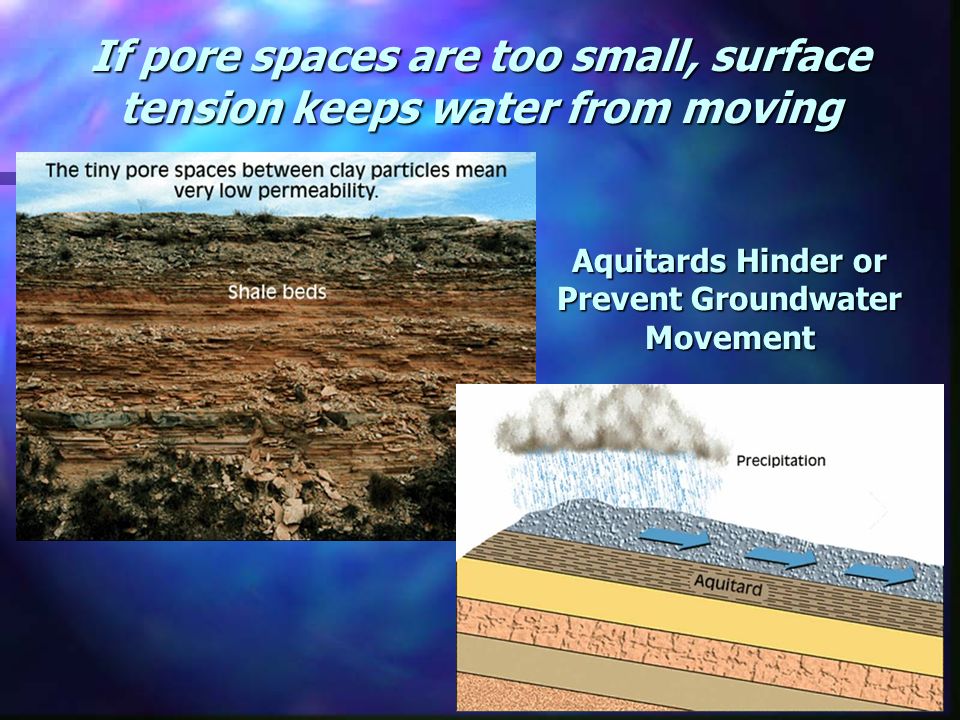 If pore spaces are too small, surface tension keeps water from moving

The tiny pore spaces between clay particles mean very low permeability.

Shale beds

Aquitards Hinder or Prevent Groundwater Movement

Precipitation

Aquitard